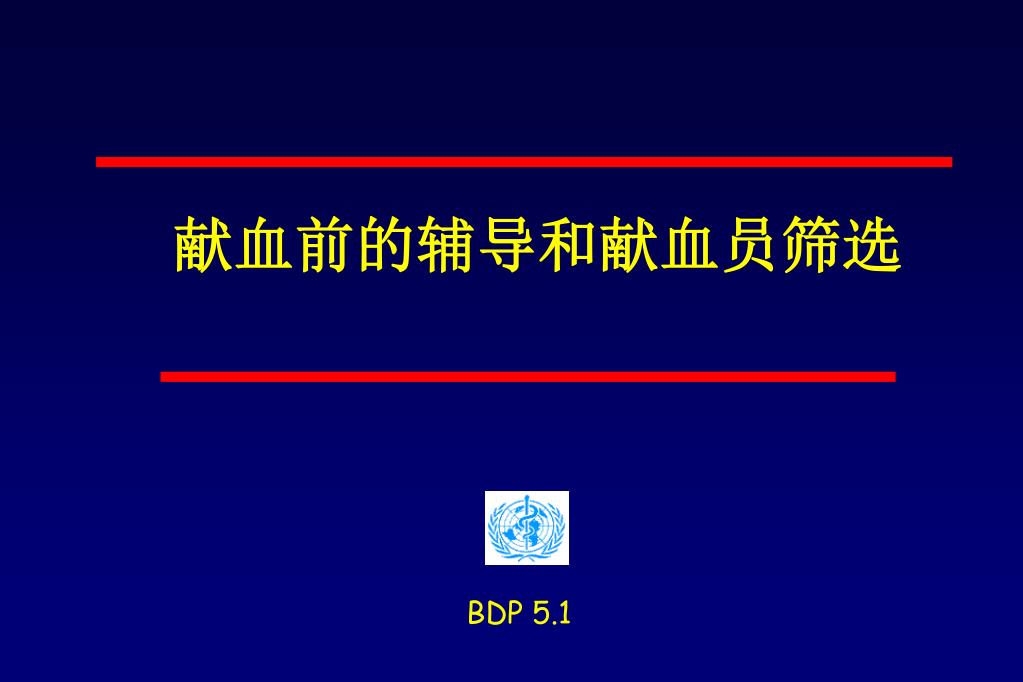 献血前的辅导和献血员筛选

BDP 5.1